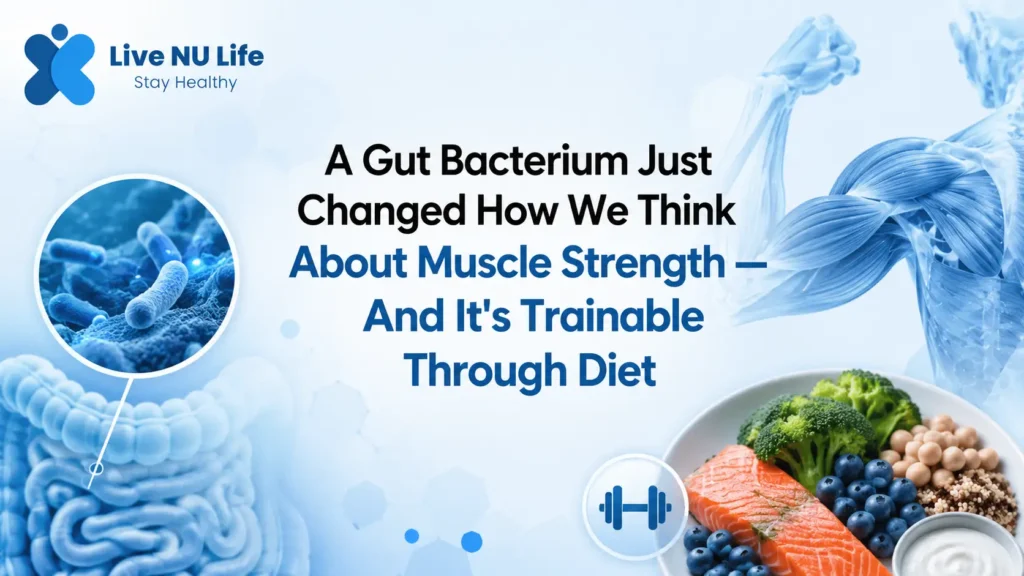 Live NU Life
Stay Healthy

A Gut Bacterium Just Changed How We Think About Muscle Strength — And It's Trainable Through Diet